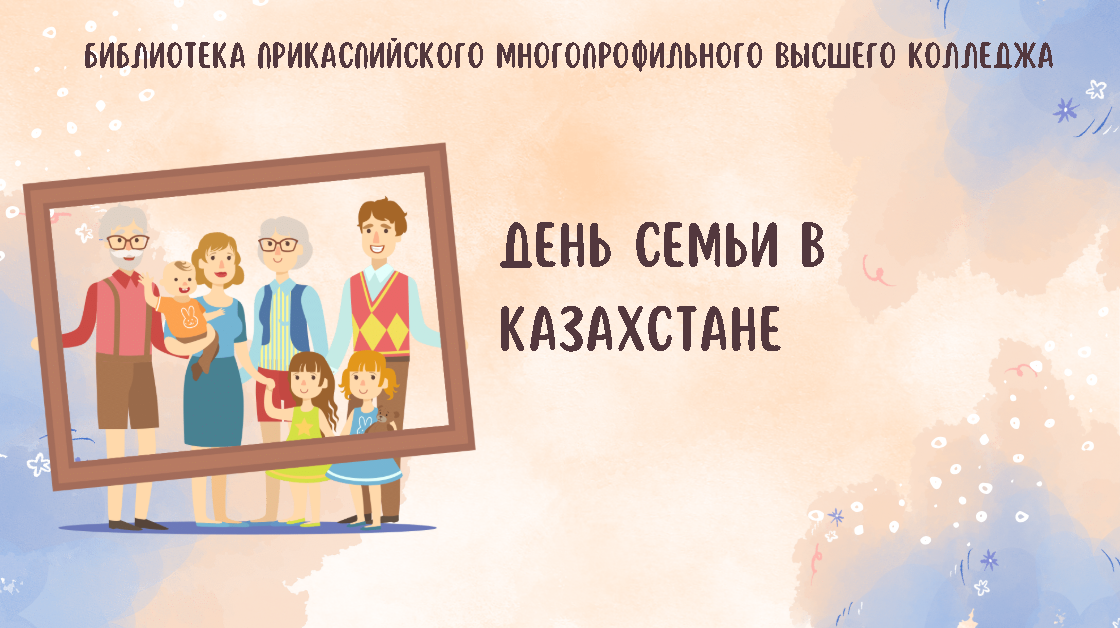 БИБЛИОТЕКА ПРИКАСПИЙСКОГО МНОГОПРОФИЛЬНОГО ВЫСШЕГО КОЛЛЕДЖА

ДЕНЬ СЕМЬИ В КАЗАХСТАНЕ